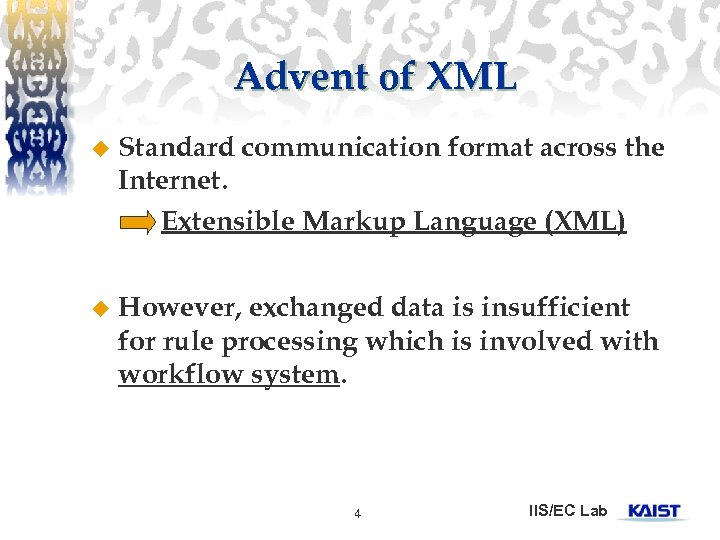 Advent of XML

Standard communication format across the Internet.

Extensible Markup Language (XML)

However, exchanged data is insufficient for rule processing which is involved with workflow system.

4

IIS/EC Lab KAIST